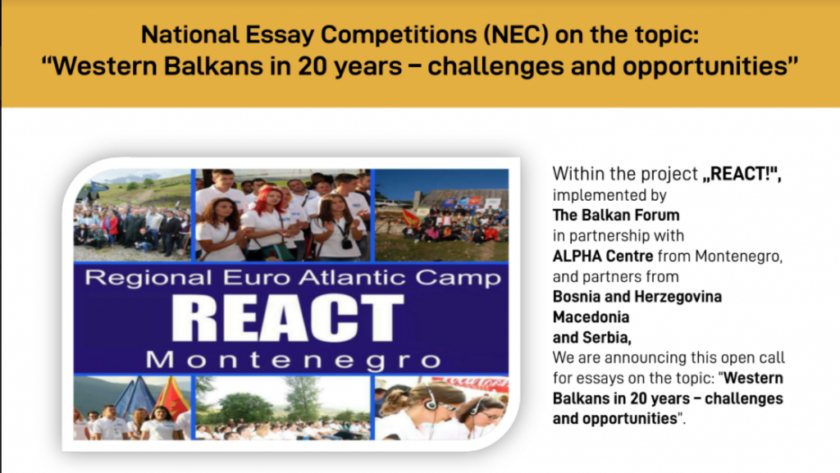 National Essay Competitions (NEC) on the topic:
"Western Balkans in 20 years – challenges and opportunities"

Regional Euro Atlantic Camp
REACT
Montenegro

Within the project „REACT!", implemented by The Balkan Forum in partnership with ALPHA Centre from Montenegro, and partners from Bosnia and Herzegovina Macedonia and Serbia,
We are announcing this open call for essays on the topic: "Western Balkans in 20 years – challenges and opportunities".